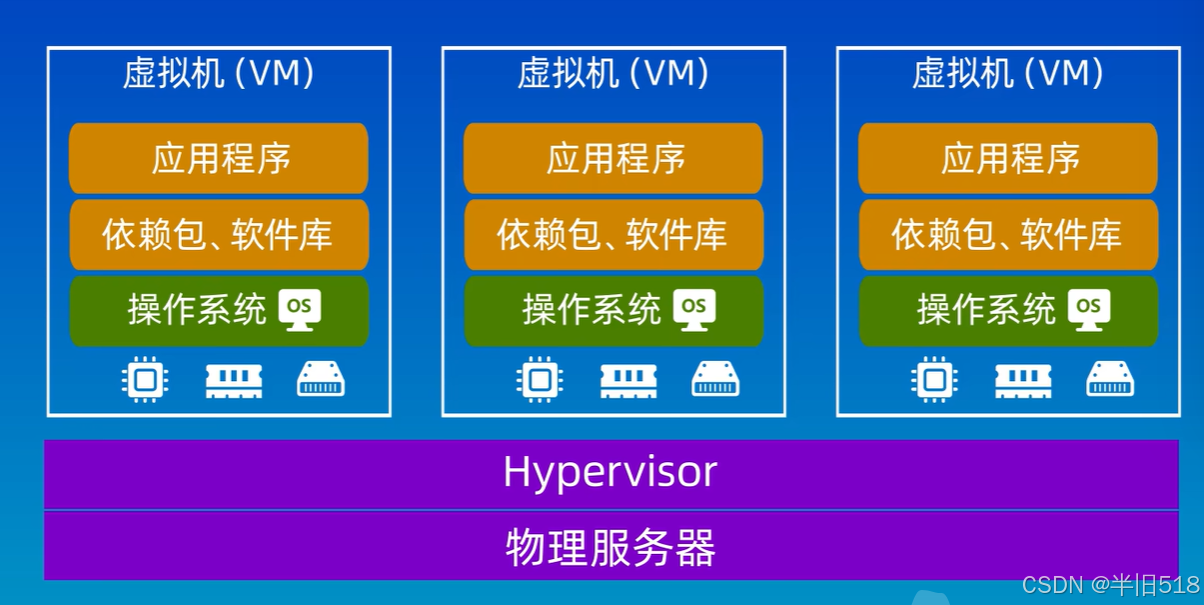 虚拟机 (VM)

应用程序

依赖包、软件库

操作系统 OS

虚拟机 (VM)

应用程序

依赖包、软件库

操作系统 OS

虚拟机 (VM)

应用程序

依赖包、软件库

操作系统 OS

Hypervisor

物理服务器

CSDN @半旧518